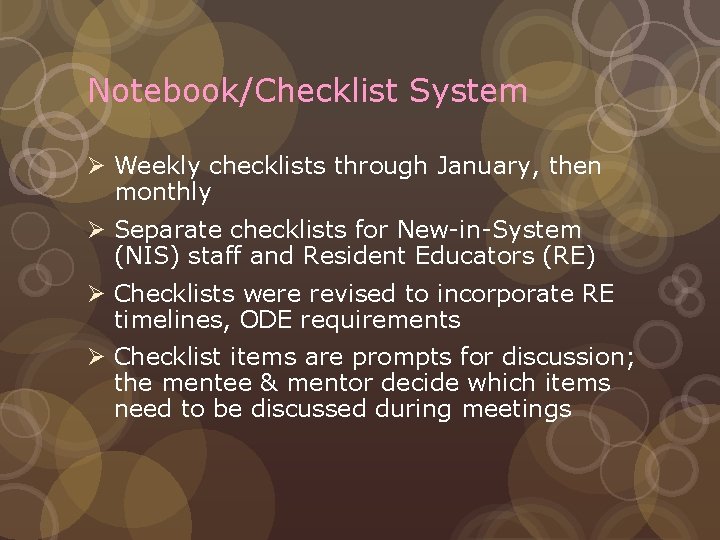 Notebook/Checklist System

➢ Weekly checklists through January, then monthly

➢ Separate checklists for New-in-System (NIS) staff and Resident Educators (RE)

➢ Checklists were revised to incorporate RE timelines, ODE requirements

➢ Checklist items are prompts for discussion; the mentee & mentor decide which items need to be discussed during meetings